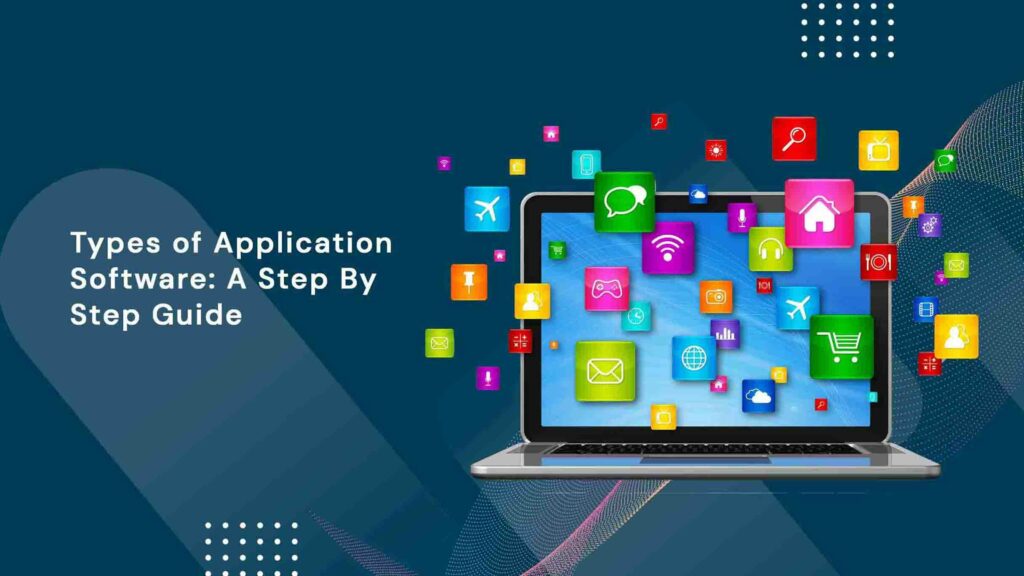 Types of Application Software: A Step By Step Guide